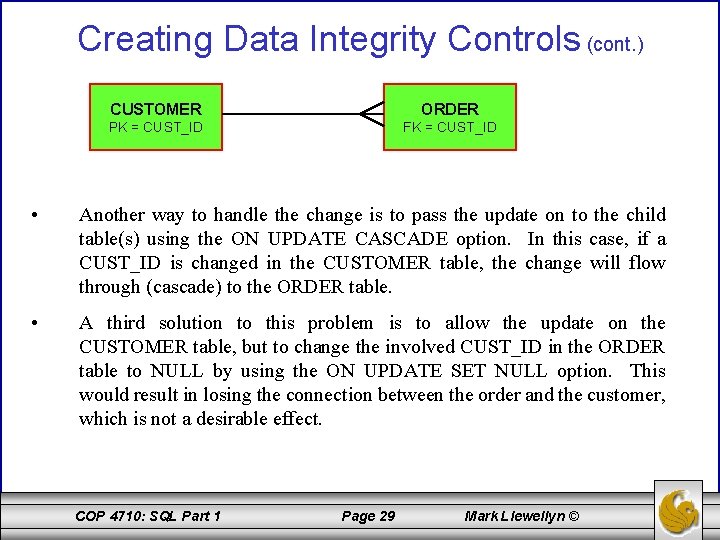 Creating Data Integrity Controls (cont.)

CUSTOMER
PK = CUST_ID

ORDER
FK = CUST_ID

• Another way to handle the change is to pass the update on to the child table(s) using the ON UPDATE CASCADE option. In this case, if a CUST_ID is changed in the CUSTOMER table, the change will flow through (cascade) to the ORDER table.

• A third solution to this problem is to allow the update on the CUSTOMER table, but to change the involved CUST_ID in the ORDER table to NULL by using the ON UPDATE SET NULL option. This would result in losing the connection between the order and the customer, which is not a desirable effect.

COP 4710: SQL Part 1 Page 29 Mark Llewellyn ©